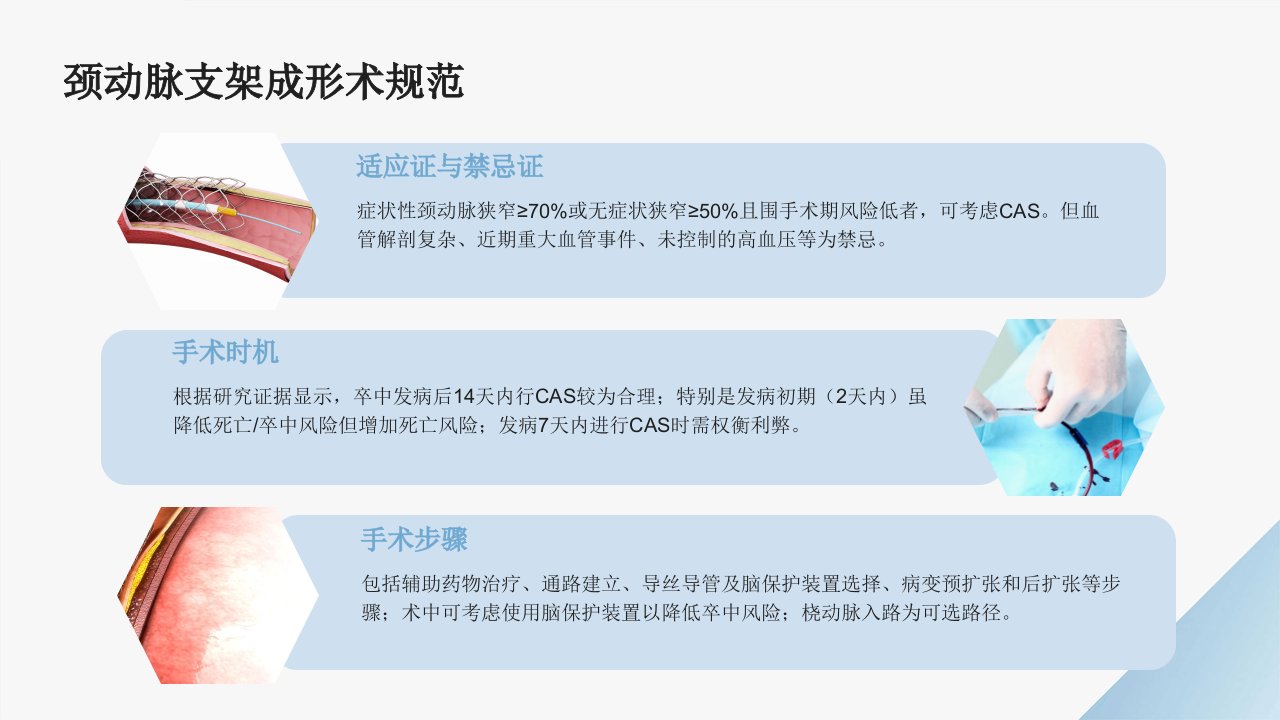 颈动脉支架成形术规范

适应证与禁忌证

症状性颈动脉狭窄≥70%或无症状狭窄≥50%且围手术期风险低者，可考虑CAS。但血管解剖复杂、近期重大血管事件、未控制的高血压等为禁忌。

手术时机

根据研究证据显示，卒中发病后14天内行CAS较为合理；特别是发病初期（2天内）虽降低死亡/卒中风险但增加死亡风险；发病7天内进行CAS时需权衡利弊。

手术步骤

包括辅助药物治疗、通路建立、导丝导管及脑保护装置选择、病变预扩张和后扩张等步骤；术中可考虑使用脑保护装置以降低卒中风险；桡动脉入路为可选路径。